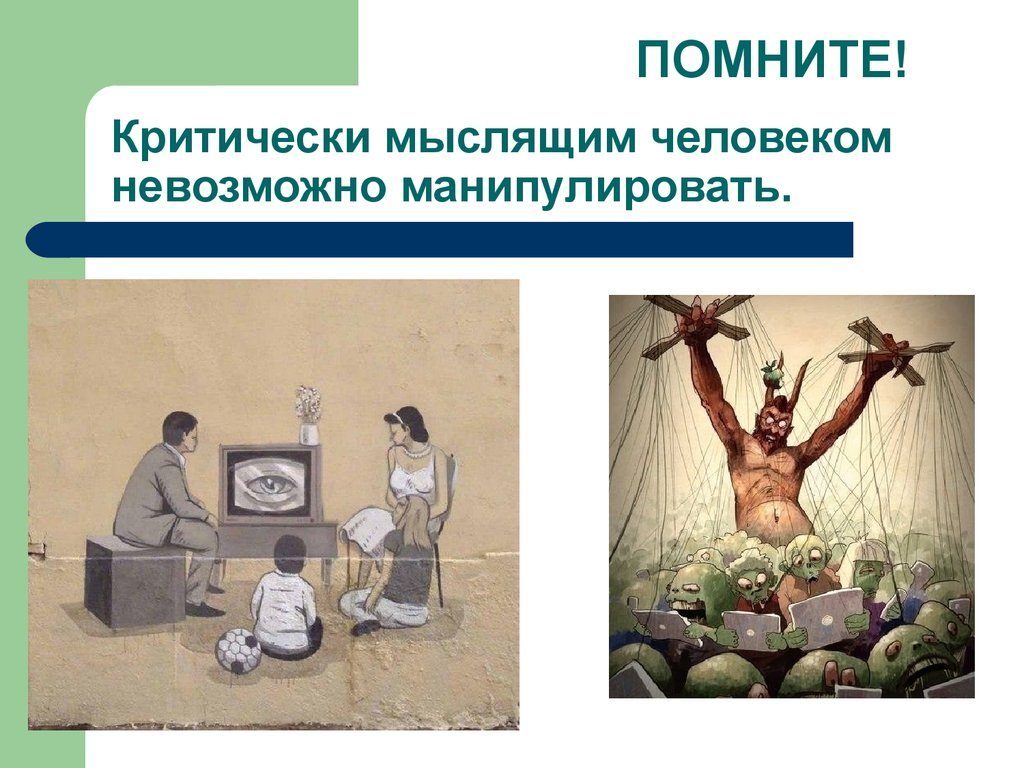 ПОМНИТЕ!

Критически мыслящим человеком невозможно манипулировать.